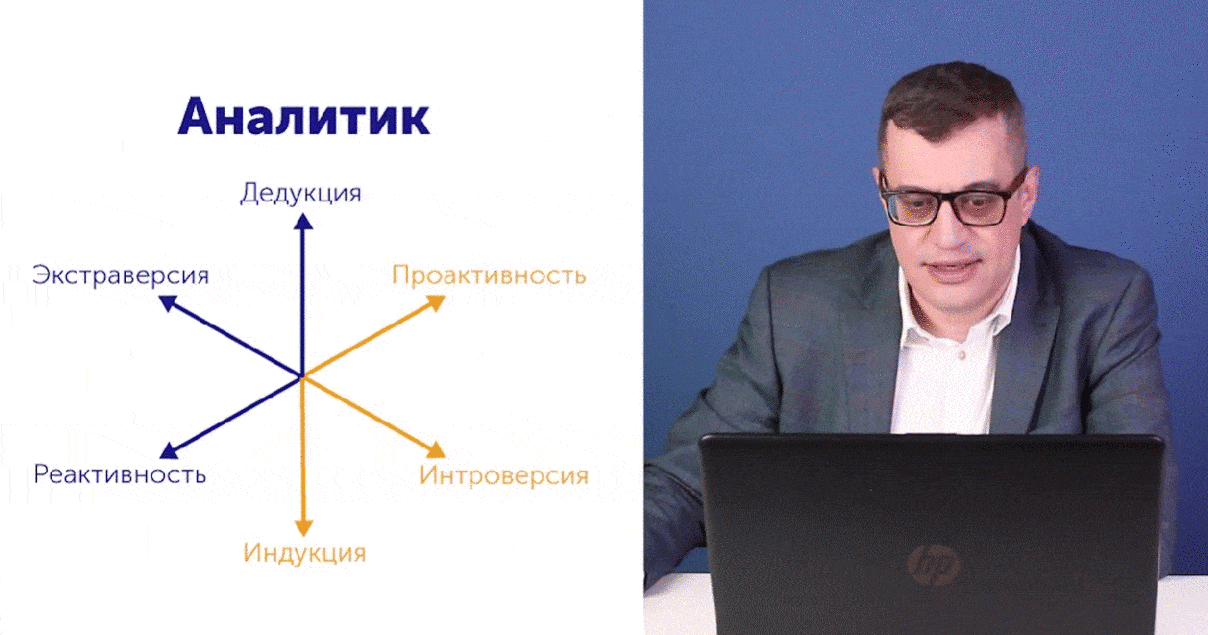 Аналитик

Дедукция

Экстраверсия

Проактивность

Реактивность

Интроверсия

Индукция

hp